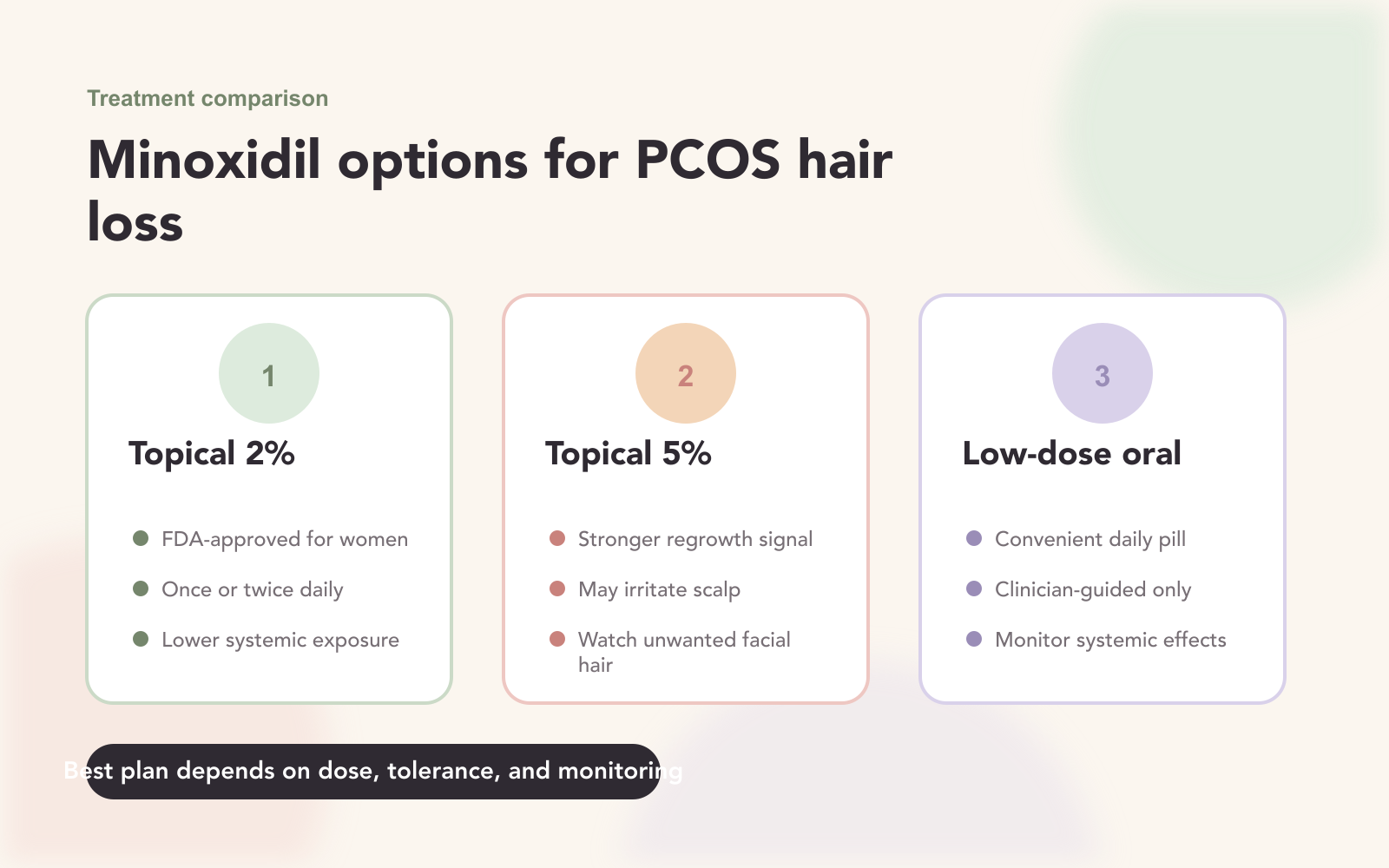 Treatment comparison

Minoxidil options for PCOS hair loss

1

Topical 2%

FDA-approved for women

Once or twice daily

Lower systemic exposure

2

Topical 5%

Stronger regrowth signal

May irritate scalp

Watch unwanted facial hair

3

Low-dose oral

Convenient daily pill

Clinician-guided only

Monitor systemic effects

Best plan depends on dose, tolerance, and monitoring